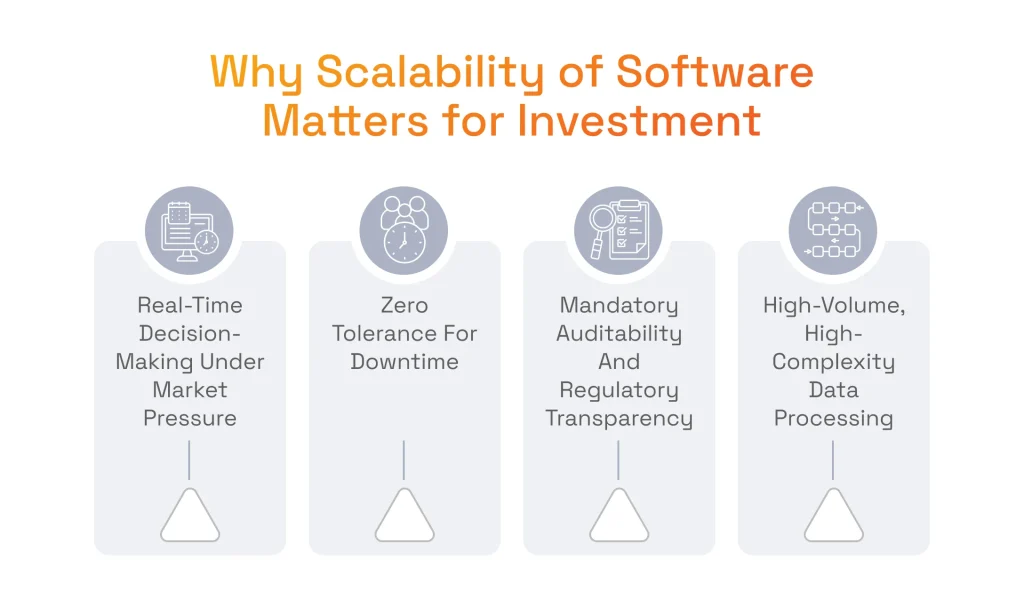 Why Scalability of Software Matters for Investment

Real-Time Decision-Making Under Market Pressure

Zero Tolerance For Downtime

Mandatory Auditability And Regulatory Transparency

High-Volume, High-Complexity Data Processing